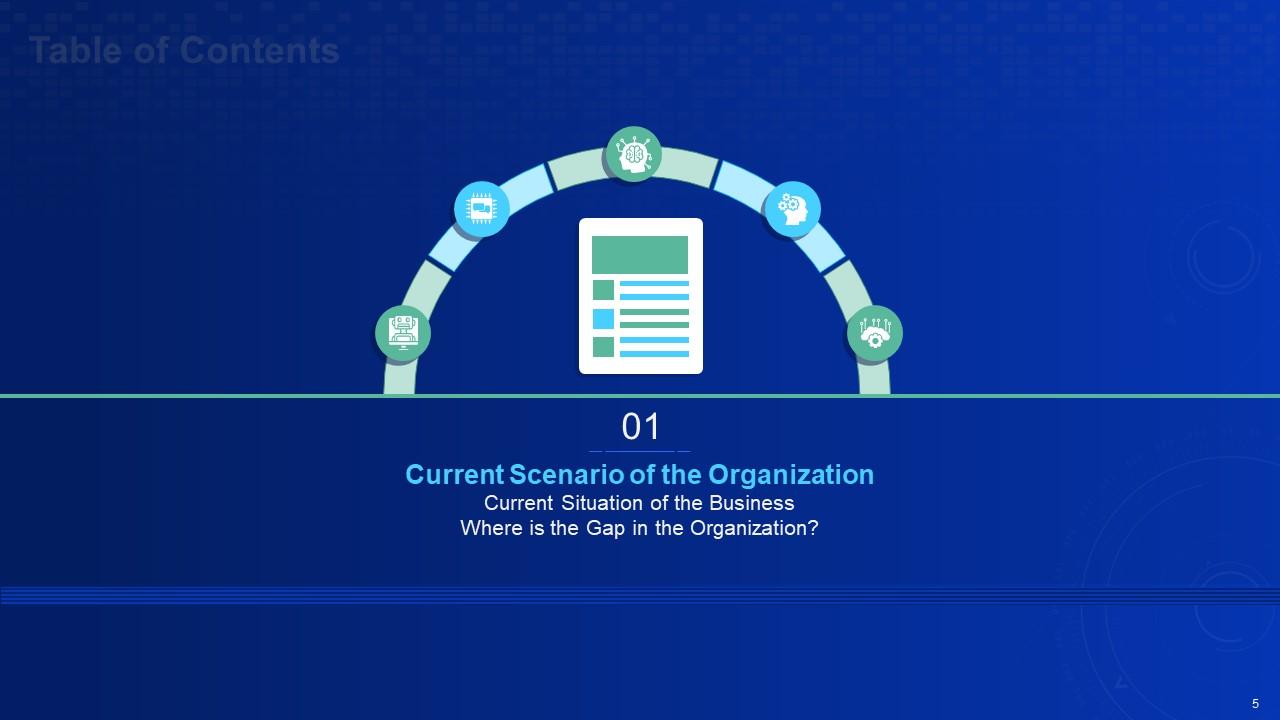 Table of Contents

01

Current Scenario of the Organization

Current Situation of the Business

Where is the Gap in the Organization?

5